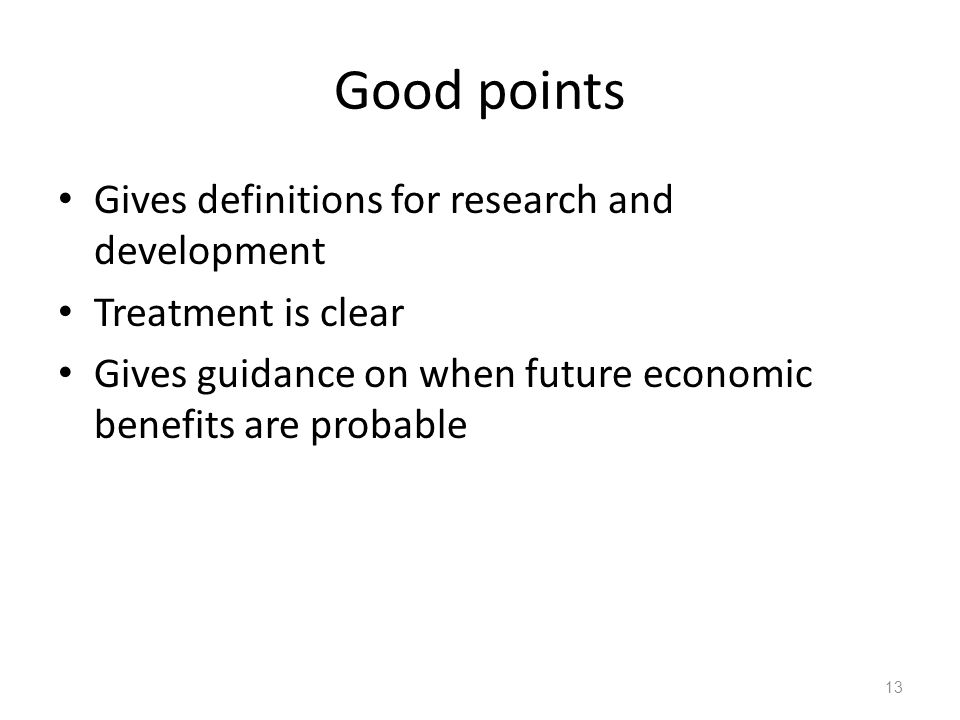 Good points

• Gives definitions for research and development
• Treatment is clear
• Gives guidance on when future economic benefits are probable

13